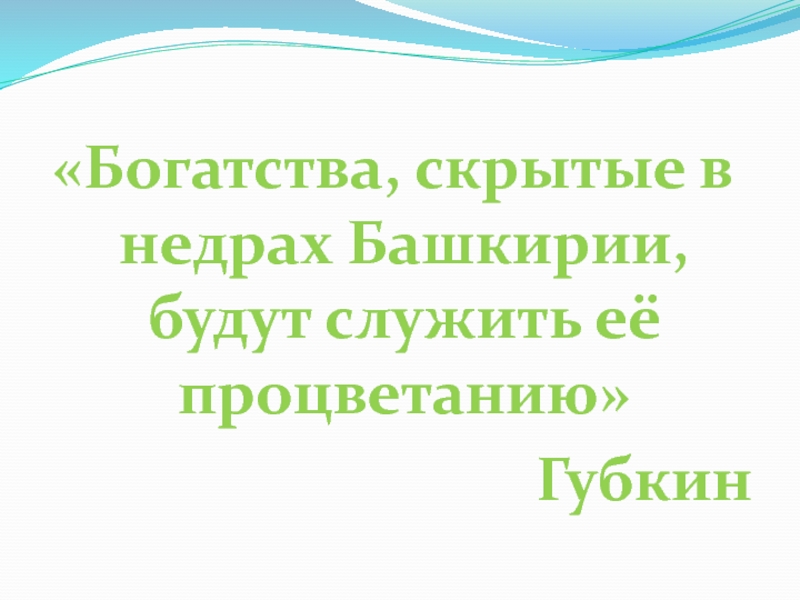 «Богатства, скрытые в недрах Башкирии, будут служить её процветанию»

Губкин